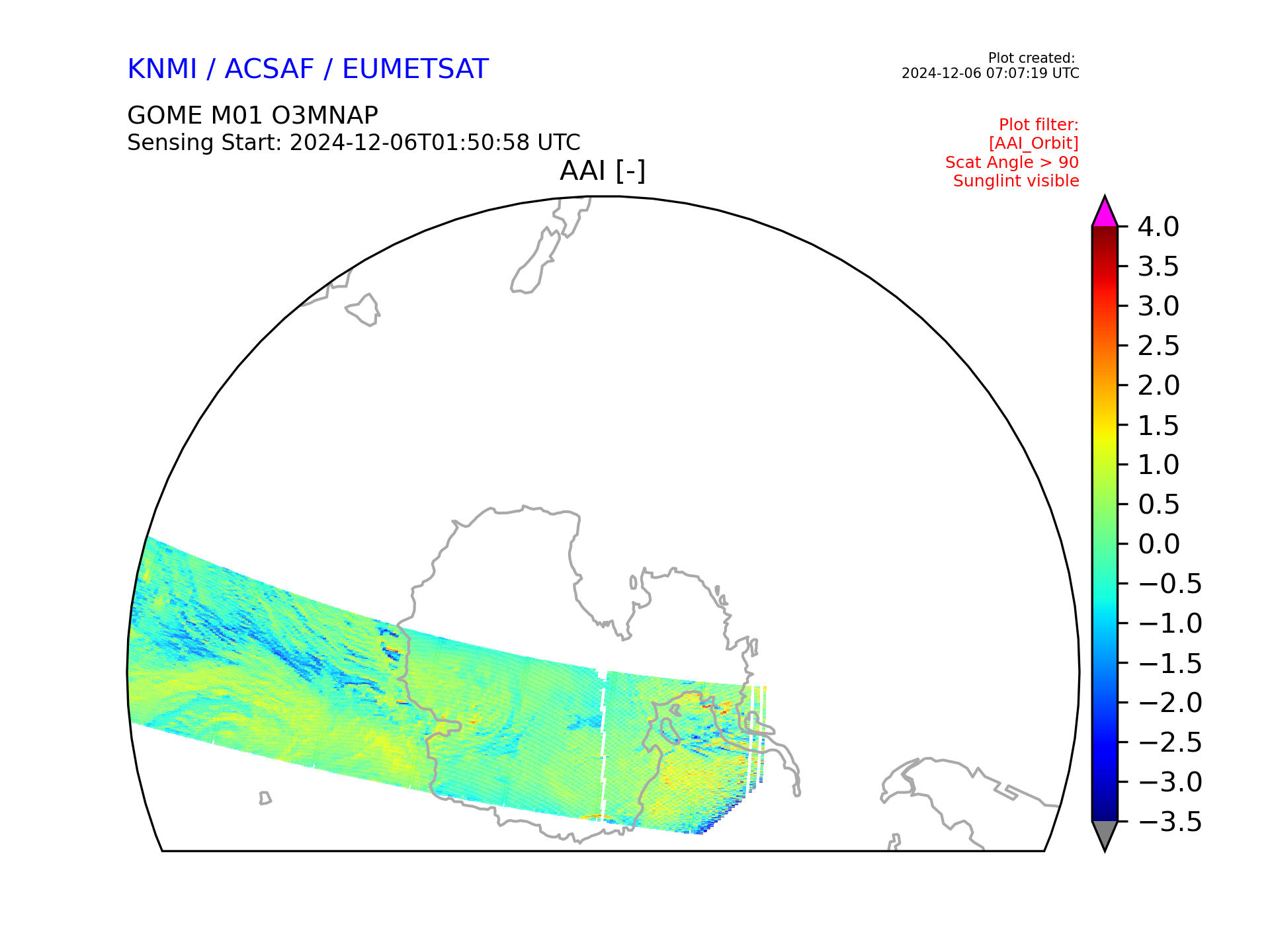 KNMI / ACSAF / EUMETSAT

Plot created:
2024-12-06 07:07:19 UTC

GOME M01 O3MNAP
Sensing Start: 2024-12-06T01:50:58 UTC

Plot filter:
[AAI_Orbit]
Scat Angle > 90
Sunglint visible

AAI [-]

4.0
3.5
3.0
2.5
2.0
1.5
1.0
0.5
0.0
−0.5
−1.0
−1.5
−2.0
−2.5
−3.0
−3.5